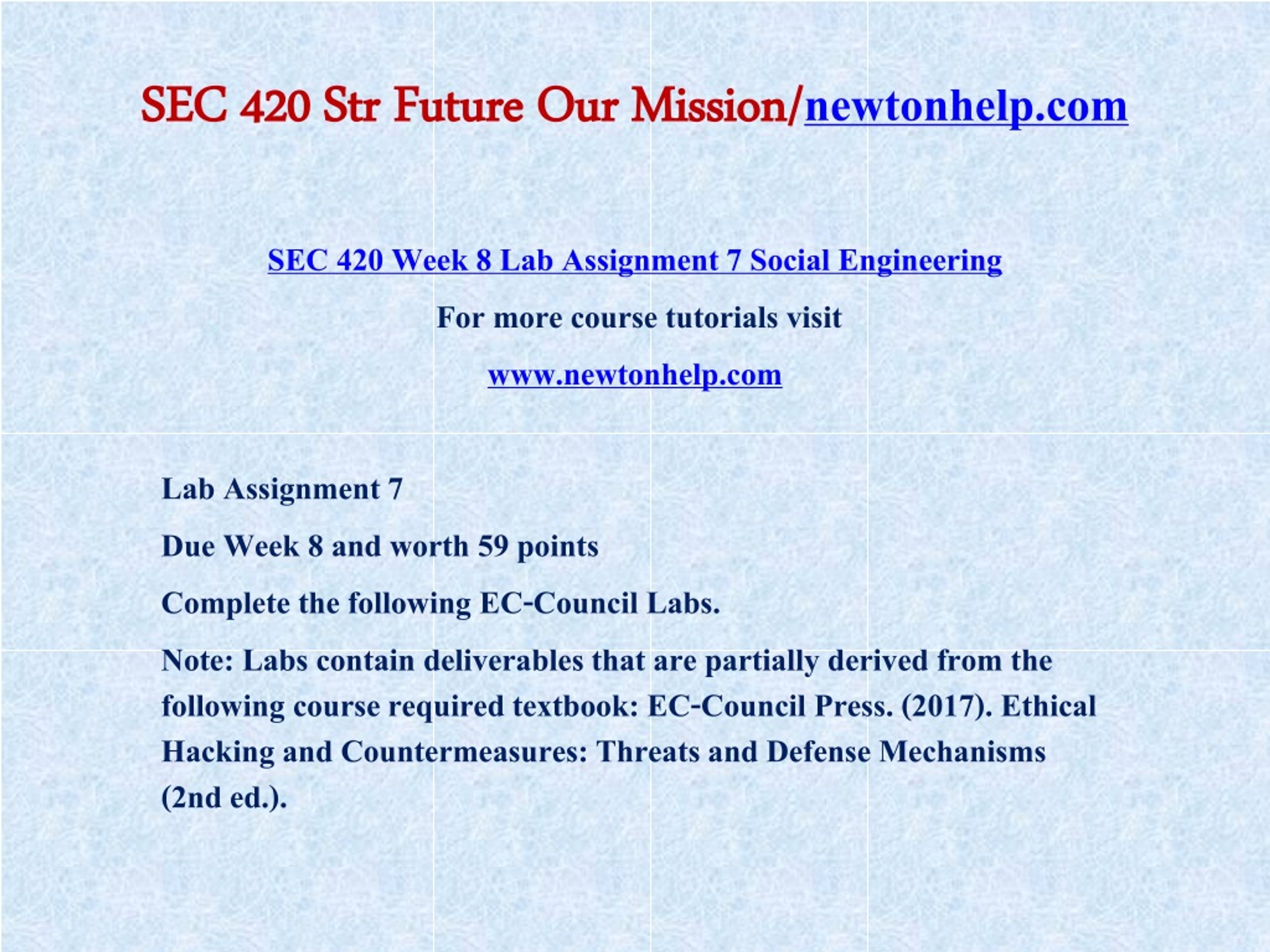 SEC 420 Str Future Our Mission/newtonhelp.com

SEC 420 Week 8 Lab Assignment 7 Social Engineering

For more course tutorials visit

www.newtonhelp.com

Lab Assignment 7

Due Week 8 and worth 59 points

Complete the following EC-Council Labs.

Note: Labs contain deliverables that are partially derived from the following course required textbook: EC-Council Press. (2017). Ethical Hacking and Countermeasures: Threats and Defense Mechanisms (2nd ed.).